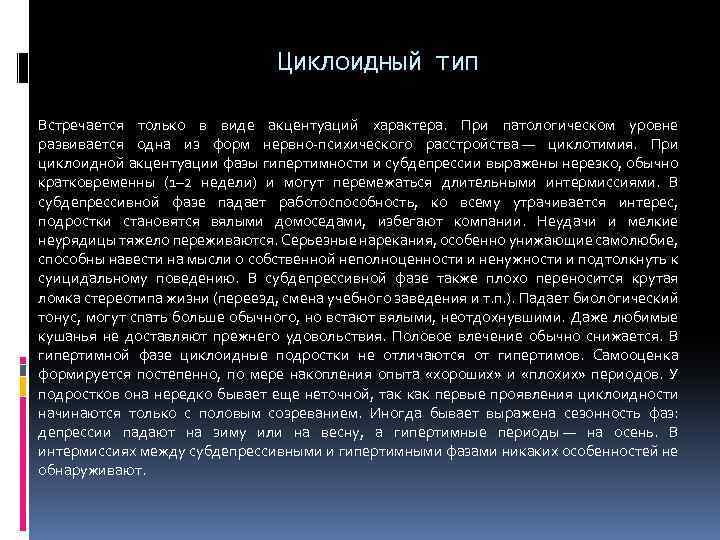 Циклоидный тип

Встречается только в виде акцентуаций характера. При патологическом уровне развивается одна из форм нервно-психического расстройства — циклотимия. При циклоидной акцентуации фазы гипертимности и субдепрессии выражены нерезко, обычно кратковременны (1–2 недели) и могут перемежаться длительными интермиссиями. В субдепрессивной фазе падает работоспособность, ко всему утрачивается интерес, подростки становятся вялыми домоседами, избегают компании. Неудачи и мелкие неурядицы тяжело переживаются. Серьезные нарекания, особенно унижающие самолюбие, способны навести на мысли о собственной неполноценности и ненужности и подтолкнуть к суицидальному поведению. В субдепрессивной фазе также плохо переносится крутая ломка стереотипа жизни (переезд, смена учебного заведения и т.п.). Падает биологический тонус, могут спать больше обычного, но встают вялыми, неотдохнувшими. Даже любимые кушанья не доставляют прежнего удовольствия. Половое влечение обычно снижается. В гипертимной фазе циклоидные подростки не отличаются от гипертимов. Самооценка формируется постепенно, по мере накопления опыта «хороших» и «плохих» периодов. У подростков она нередко бывает еще неточной, так как первые проявления циклоидности начинаются только с половым созреванием. Иногда бывает выражена сезонность фаз: депрессии падают на зиму или на весну, а гипертимные периоды — на осень. В интермиссиях между субдепрессивными и гипертимными фазами никаких особенностей не обнаруживают.